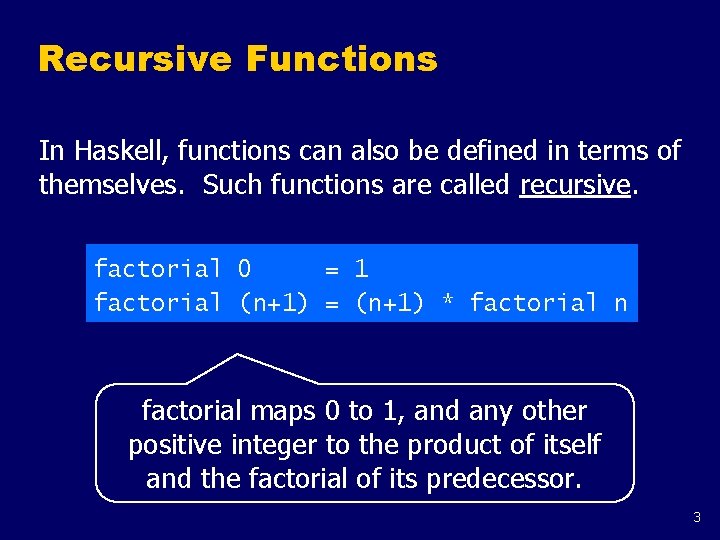 Recursive Functions

In Haskell, functions can also be defined in terms of themselves. Such functions are called recursive.

factorial 0     = 1
factorial (n+1) = (n+1) * factorial n

factorial maps 0 to 1, and any other positive integer to the product of itself and the factorial of its predecessor.

3